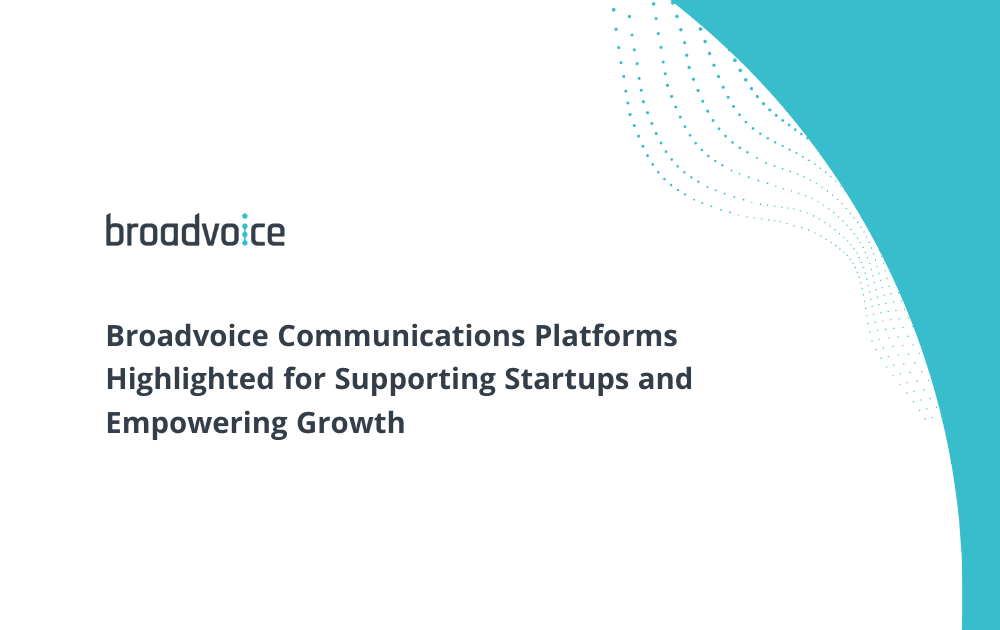 broadvoice

Broadvoice Communications Platforms Highlighted for Supporting Startups and Empowering Growth